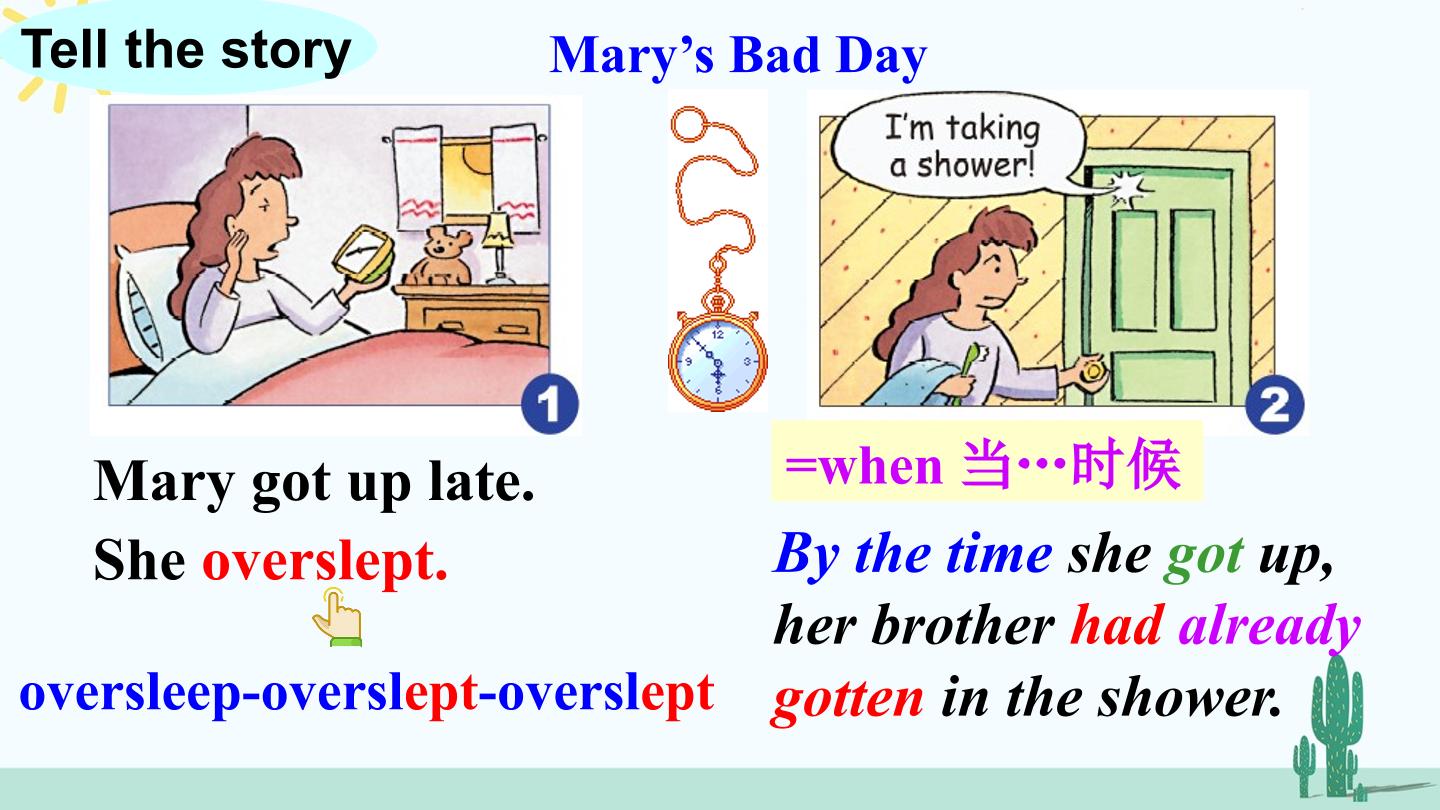 Tell the story

Mary's Bad Day

1

Mary got up late.

She overslept.

oversleep-overslept-overslept

I'm taking a shower!

2

=when 当…时候

By the time she got up, her brother had already gotten in the shower.